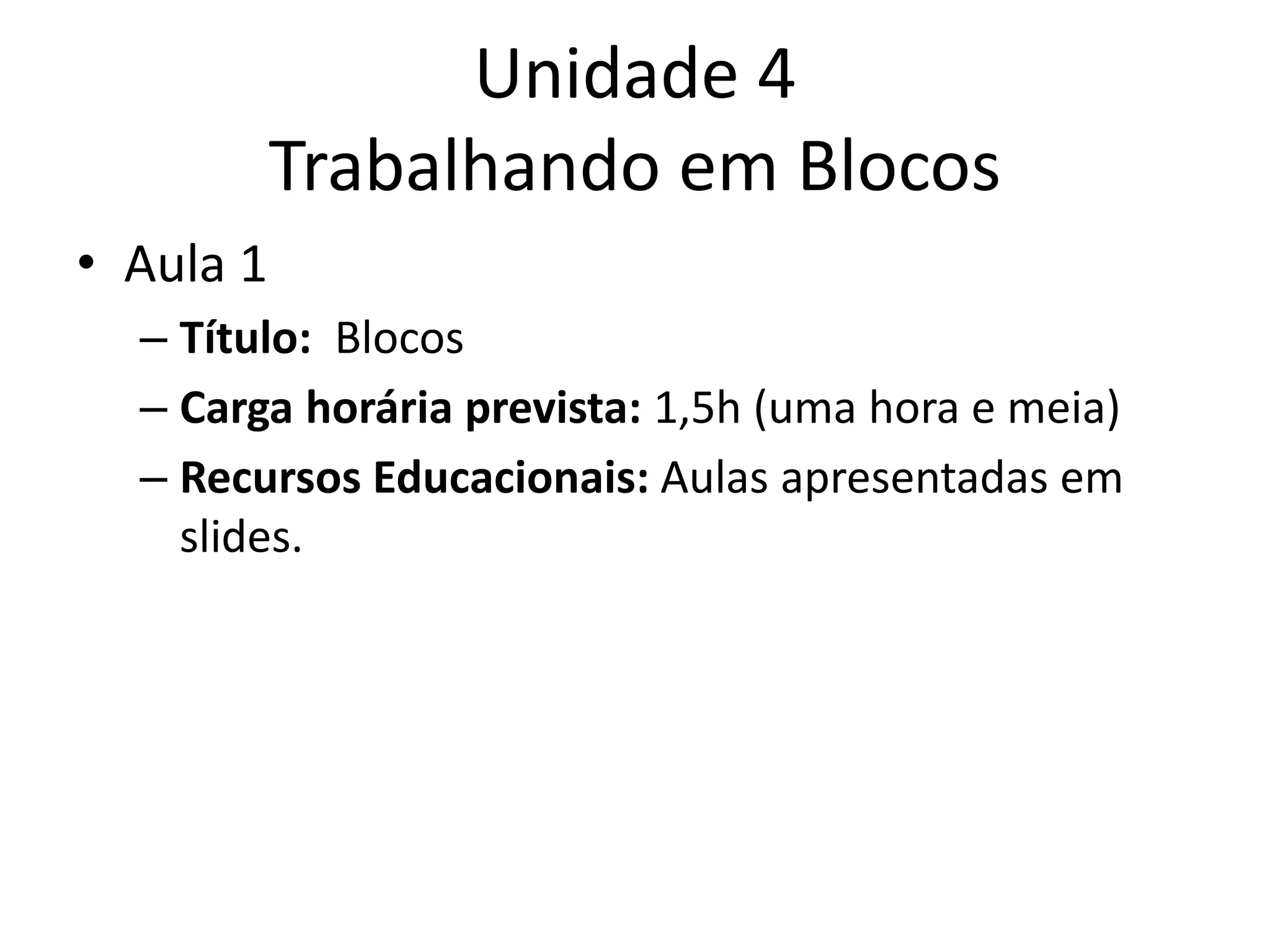 Unidade 4
Trabalhando em Blocos

• Aula 1
– Título: Blocos
– Carga horária prevista: 1,5h (uma hora e meia)
– Recursos Educacionais: Aulas apresentadas em slides.